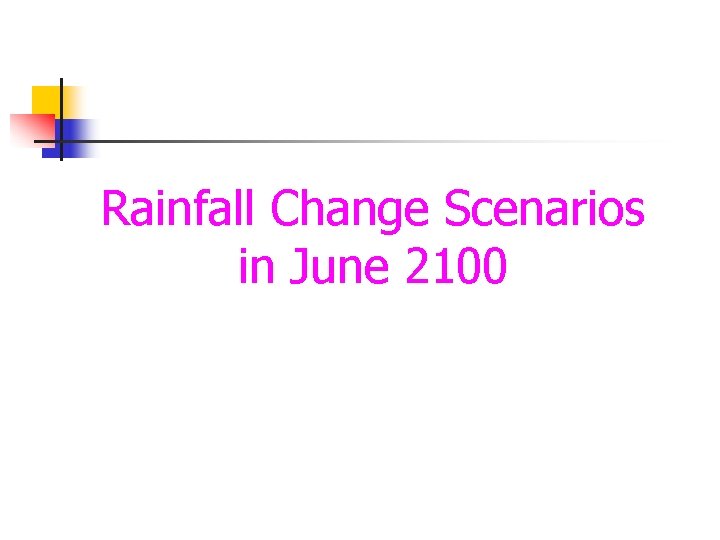 Rainfall Change Scenarios in June 2100